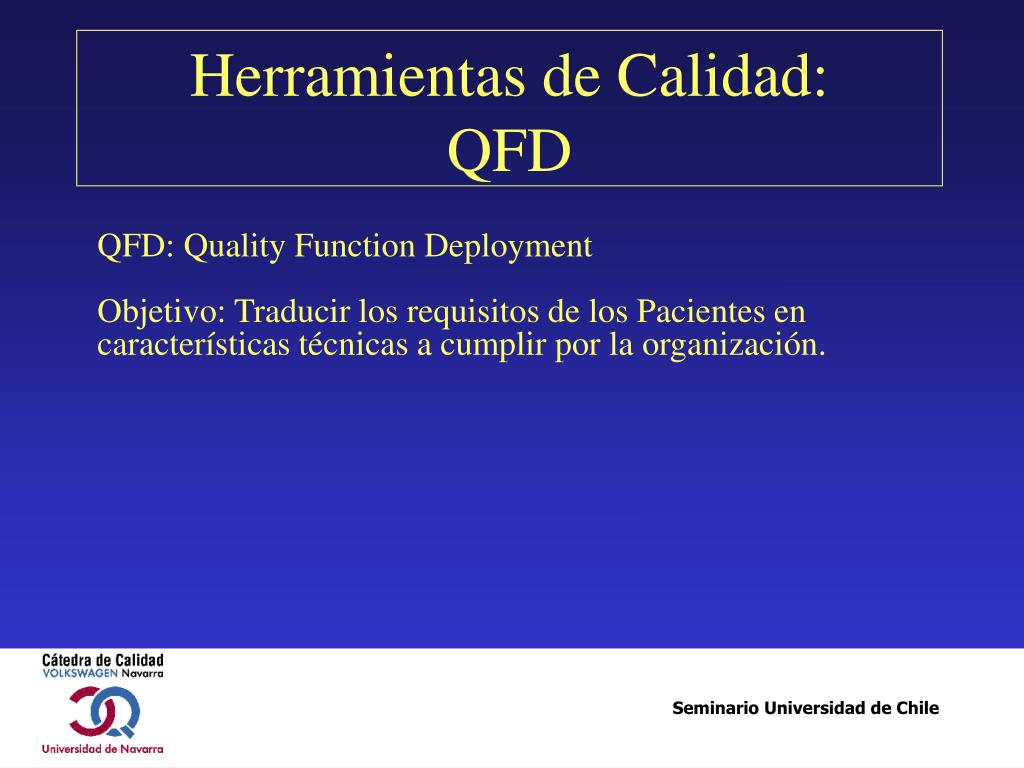 Herramientas de Calidad: QFD

QFD: Quality Function Deployment

Objetivo: Traducir los requisitos de los Pacientes en características técnicas a cumplir por la organización.

Cátedra de Calidad
VOLKSWAGEN Navarra

Universidad de Navarra

Seminario Universidad de Chile